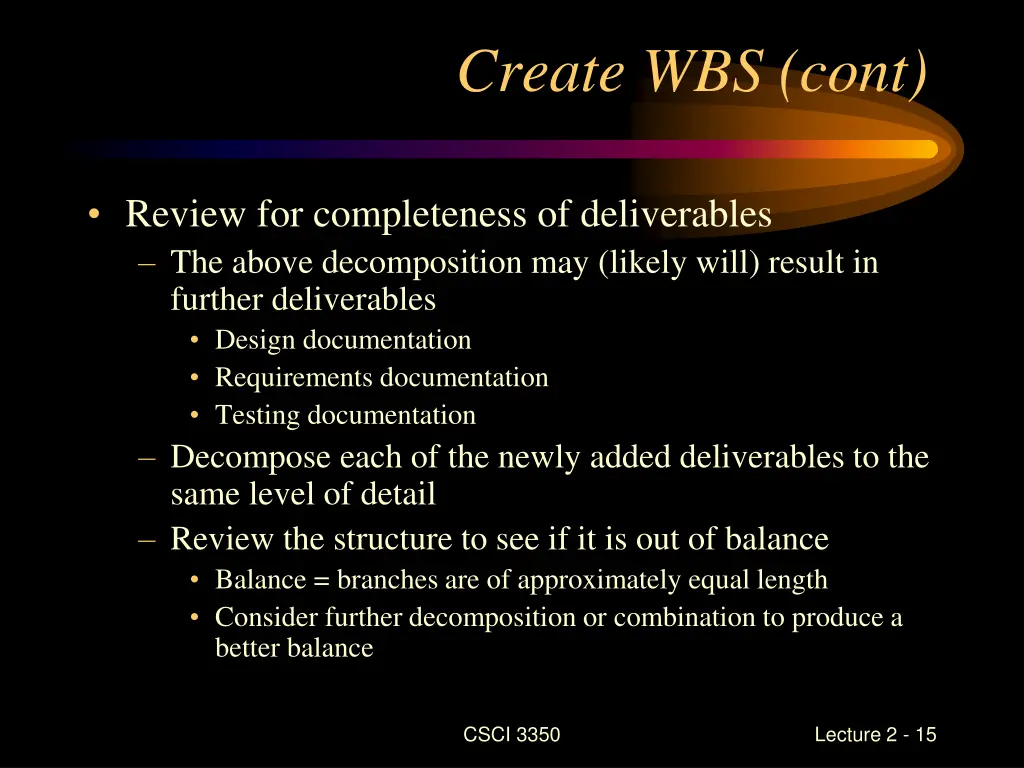 Create WBS (cont)

• Review for completeness of deliverables
  – The above decomposition may (likely will) result in further deliverables
    • Design documentation
    • Requirements documentation
    • Testing documentation
  – Decompose each of the newly added deliverables to the same level of detail
  – Review the structure to see if it is out of balance
    • Balance = branches are of approximately equal length
    • Consider further decomposition or combination to produce a better balance

CSCI 3350

Lecture 2 - 15